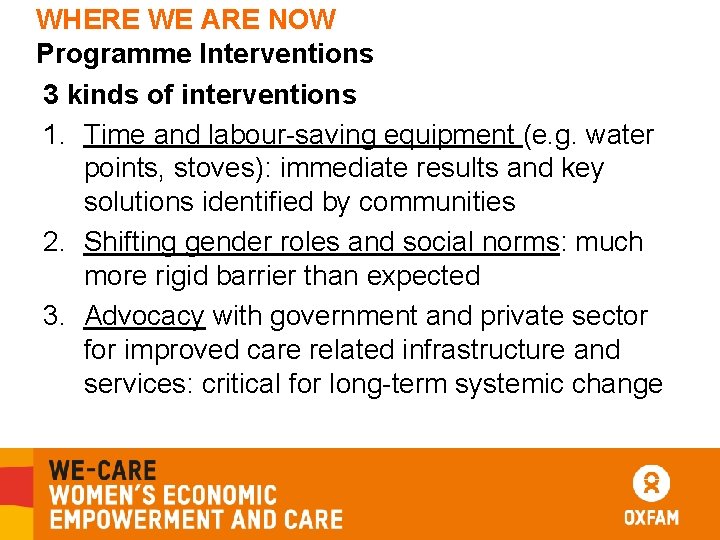 WHERE WE ARE NOW
Programme Interventions

3 kinds of interventions

1. Time and labour-saving equipment (e.g. water points, stoves): immediate results and key solutions identified by communities
2. Shifting gender roles and social norms: much more rigid barrier than expected
3. Advocacy with government and private sector for improved care related infrastructure and services: critical for long-term systemic change

WE-CARE
WOMEN'S ECONOMIC
EMPOWERMENT AND CARE

OXFAM